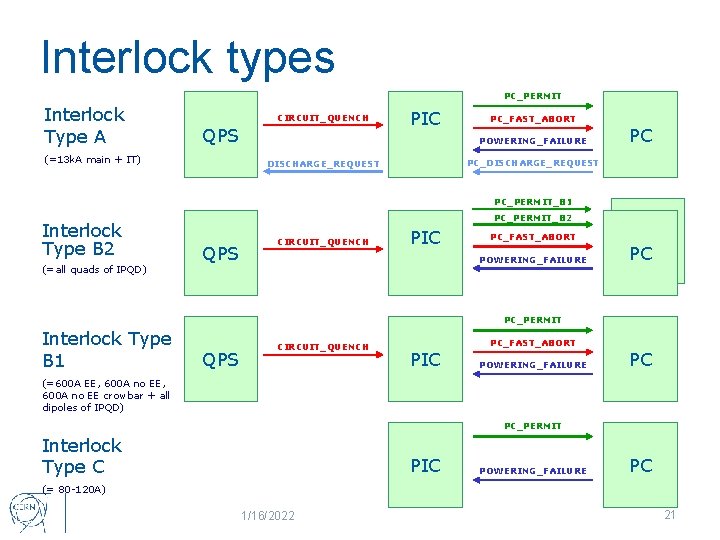 Interlock types

Interlock Type A
(=13kA main + IT)

QPS
CIRCUIT_QUENCH
DISCHARGE_REQUEST
PIC
PC_PERMIT
PC_FAST_ABORT
POWERING_FAILURE
PC_DISCHARGE_REQUEST
PC

Interlock Type B2
(=all quads of IPQD)

QPS
CIRCUIT_QUENCH
PIC
PC_PERMIT_B1
PC_PERMIT_B2
PC_FAST_ABORT
POWERING_FAILURE
PC

Interlock Type B1
(=600A EE, 600A no EE, 600A no EE crowbar + all dipoles of IPQD)

QPS
CIRCUIT_QUENCH
PIC
PC_PERMIT
PC_FAST_ABORT
POWERING_FAILURE
PC

Interlock Type C
(= 80-120A)

PIC
PC_PERMIT
POWERING_FAILURE
PC

CERN
1/16/2022
21